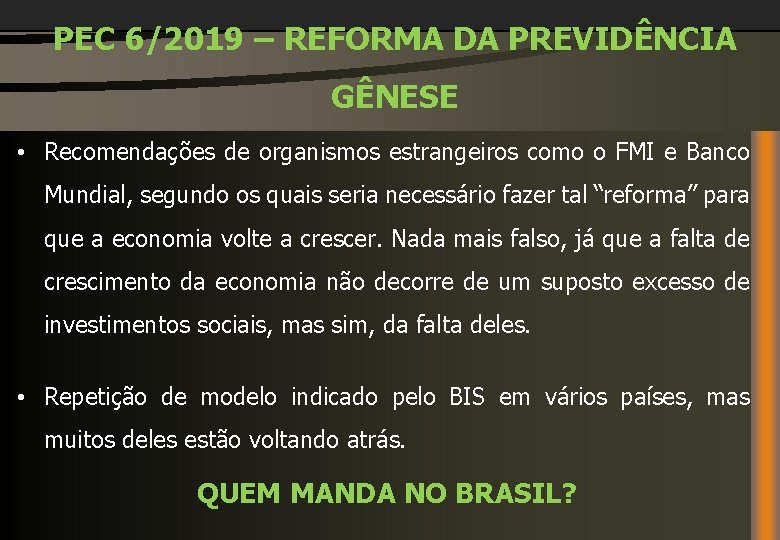 PEC 6/2019 – REFORMA DA PREVIDÊNCIA
GÊNESE

• Recomendações de organismos estrangeiros como o FMI e Banco Mundial, segundo os quais seria necessário fazer tal “reforma” para que a economia volte a crescer. Nada mais falso, já que a falta de crescimento da economia não decorre de um suposto excesso de investimentos sociais, mas sim, da falta deles.

• Repetição de modelo indicado pelo BIS em vários países, mas muitos deles estão voltando atrás.

QUEM MANDA NO BRASIL?